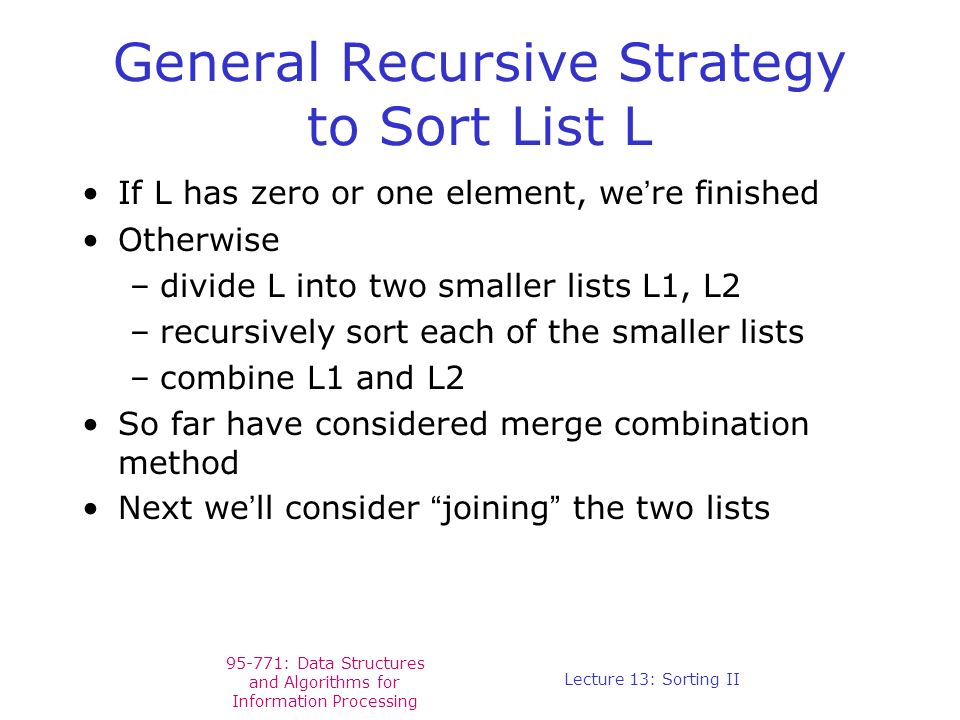 General Recursive Strategy to Sort List L

• If L has zero or one element, we’re finished
• Otherwise
– divide L into two smaller lists L1, L2
– recursively sort each of the smaller lists
– combine L1 and L2
• So far have considered merge combination method
• Next we’ll consider “joining” the two lists

95-771: Data Structures and Algorithms for Information Processing

Lecture 13: Sorting II